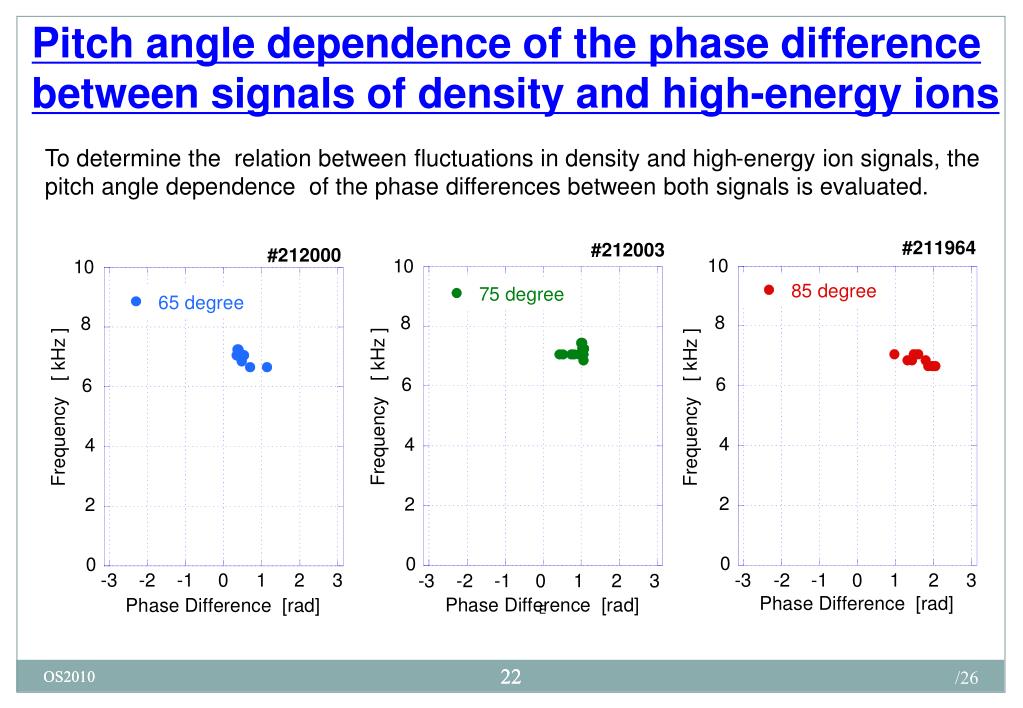 Pitch angle dependence of the phase difference between signals of density and high-energy ions

To determine the relation between fluctuations in density and high-energy ion signals, the pitch angle dependence of the phase differences between both signals is evaluated.

#212000
65 degree
Frequency [ kHz ]
10
8
6
4
2
0
-3 -2 -1 0 1 2 3
Phase Difference [rad]

#212003
75 degree
Frequency [ kHz ]
10
8
6
4
2
0
-3 -2 -1 0 1 2 3
Phase Difference [rad]

#211964
85 degree
Frequency [ kHz ]
10
8
6
4
2
0
-3 -2 -1 0 1 2 3
Phase Difference [rad]

OS2010
22
/26